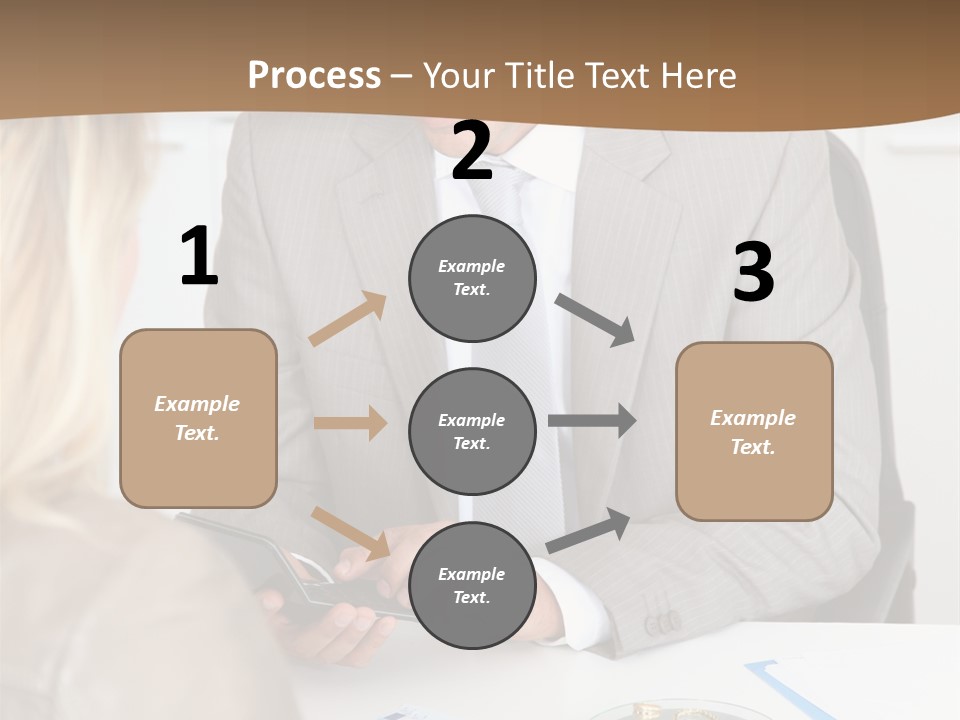 Process – Your Title Text Here

1

Example Text.

2

Example Text.

Example Text.

Example Text.

3

Example Text.